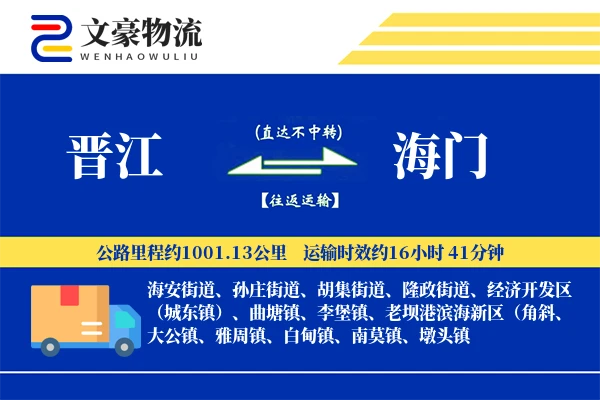 文豪物流
WENHAOWULIU

晋江
(直达不中转)
【往返运输】
海门

公路里程约1001.13公里 运输时效约16小时 41分钟

海安街道、孙庄街道、胡集街道、隆政街道、经济开发区（城东镇）、曲塘镇、李堡镇、老坝港滨海新区（角斜、大公镇、雅周镇、白甸镇、南莫镇、墩头镇